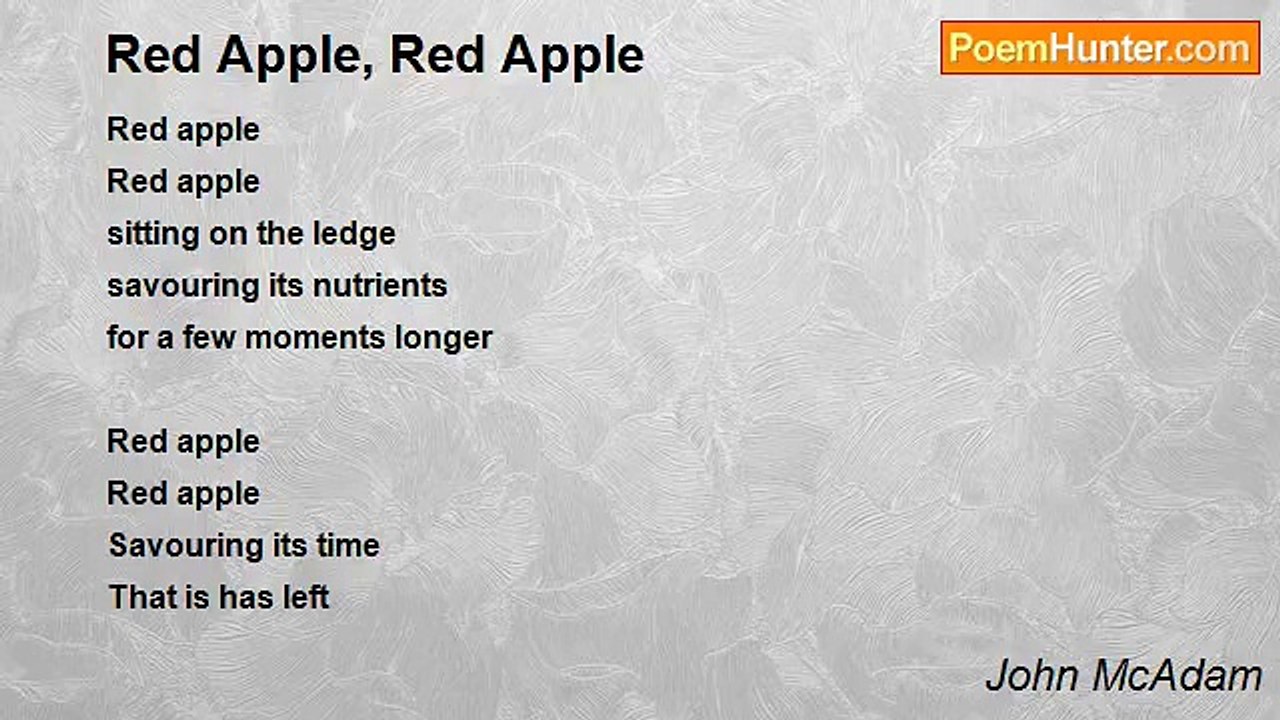 Red Apple, Red Apple

PoemHunter.com

Red apple
Red apple
sitting on the ledge
savouring its nutrients
for a few moments longer

Red apple
Red apple
Savouring its time
That is has left

John McAdam